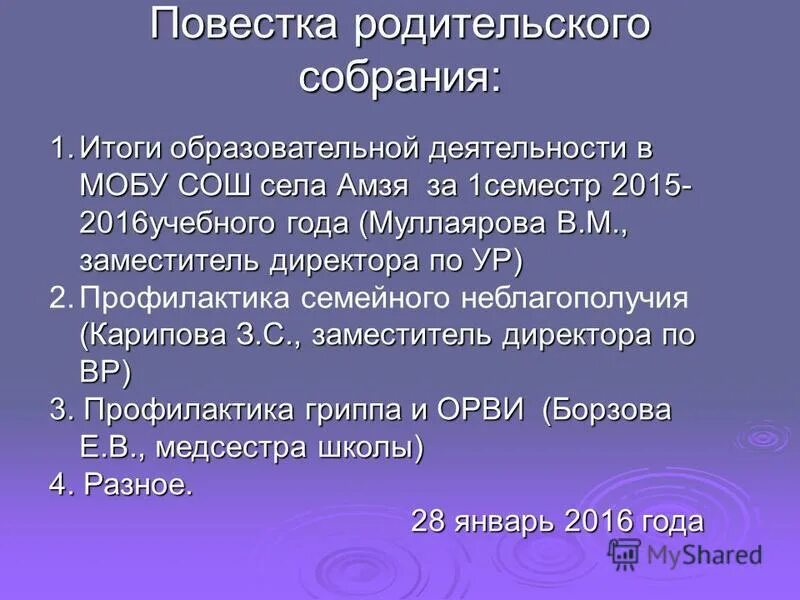 Повестка родительского собрания:

1. Итоги образовательной деятельности в МОБУ СОШ села Амзя  за 1семестр 2015-2016учебного года (Муллаярова В.М., заместитель директора по УР)
2. Профилактика семейного неблагополучия (Карипова З.С., заместитель директора по ВР)
3. Профилактика гриппа и ОРВИ  (Борзова Е.В., медсестра школы)
4. Разное.

28 январь 2016 года

MyShared